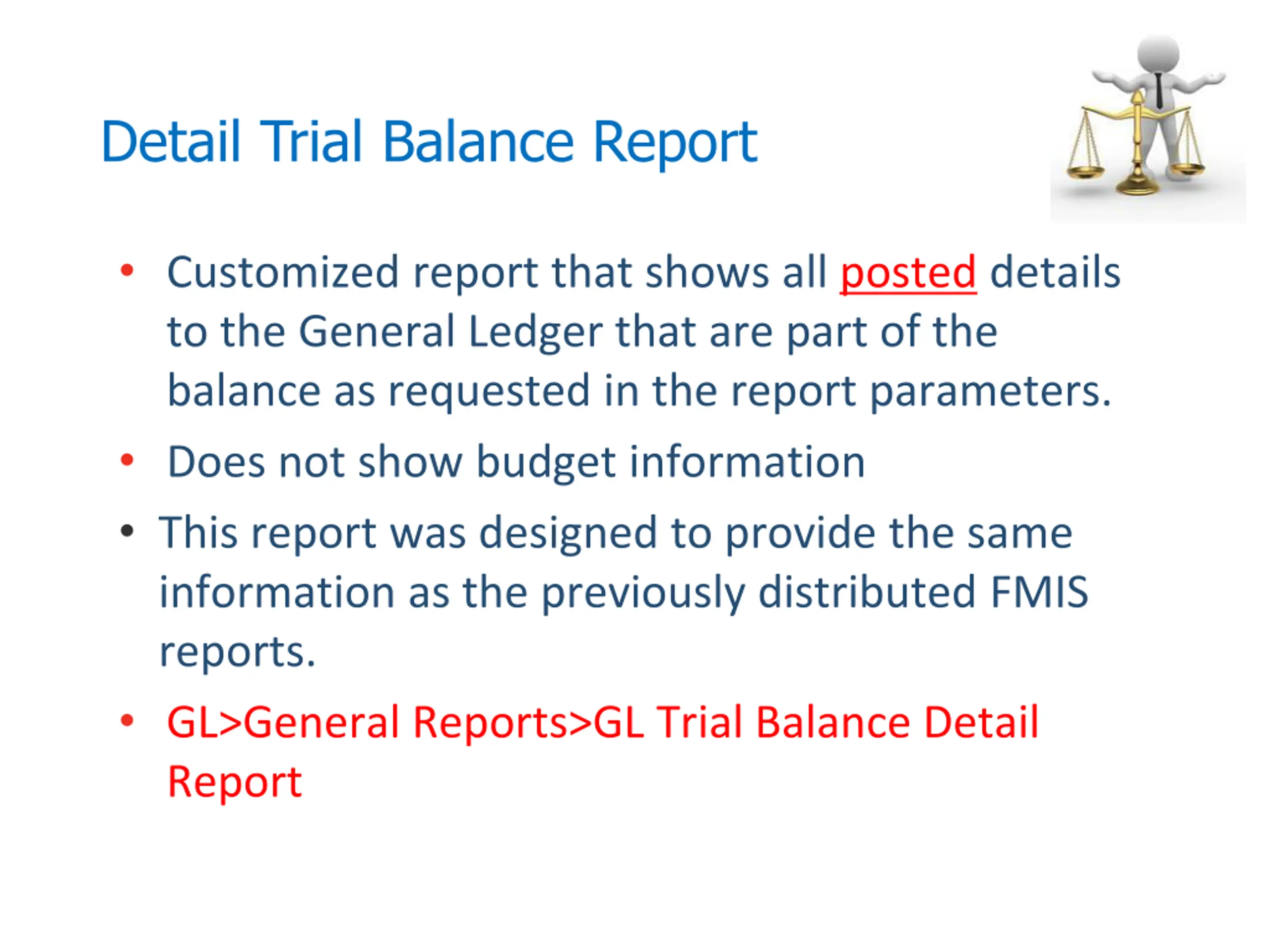 Detail Trial Balance Report

• Customized report that shows all posted details to the General Ledger that are part of the balance as requested in the report parameters.

• Does not show budget information

• This report was designed to provide the same information as the previously distributed FMIS reports.

• GL>General Reports>GL Trial Balance Detail Report